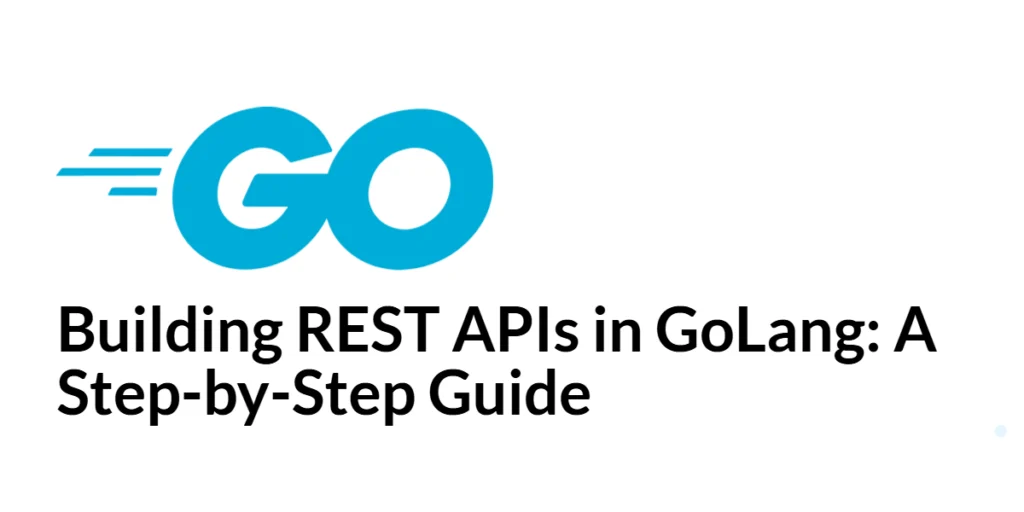 GO

Building REST APIs in GoLang: A Step-by-Step Guide